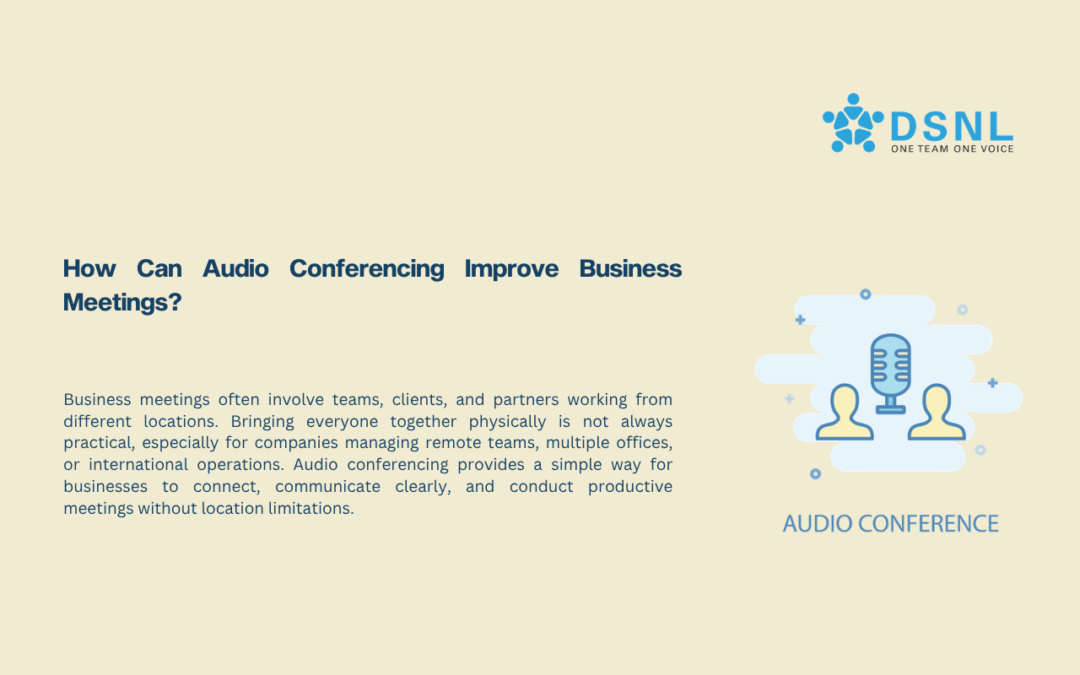 DSNL
ONE TEAM ONE VOICE

How Can Audio Conferencing Improve Business Meetings?

Business meetings often involve teams, clients, and partners working from different locations. Bringing everyone together physically is not always practical, especially for companies managing remote teams, multiple offices, or international operations. Audio conferencing provides a simple way for businesses to connect, communicate clearly, and conduct productive meetings without location limitations.

AUDIO CONFERENCE